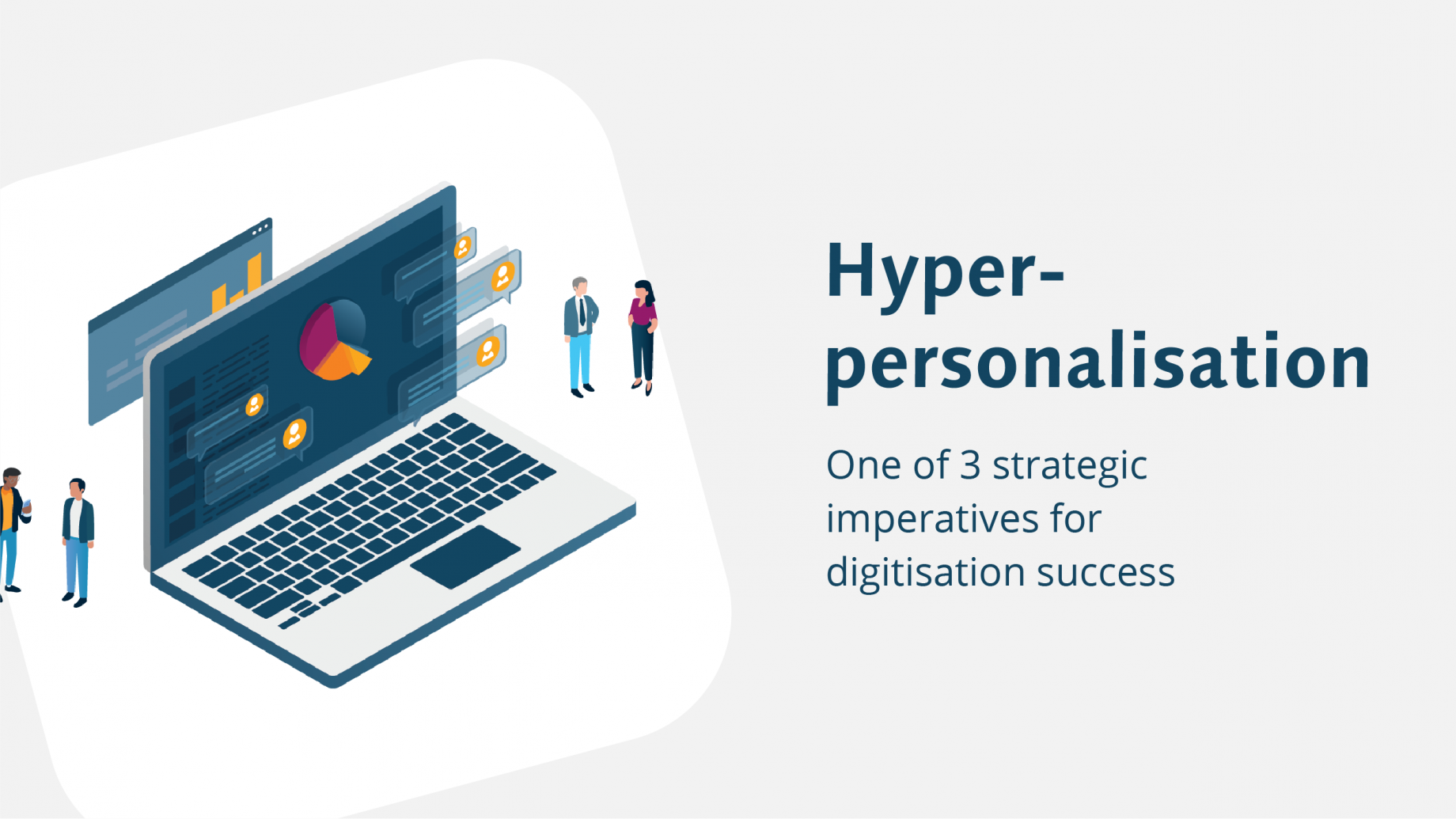 Hyper-personalisation

One of 3 strategic imperatives for digitisation success